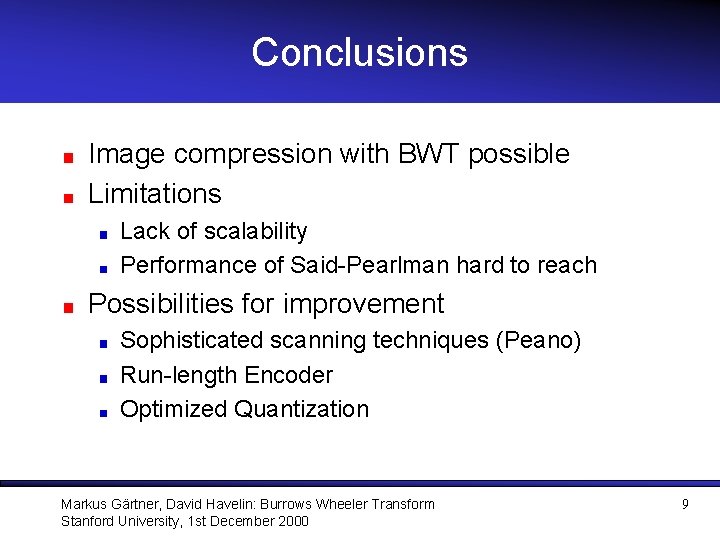 Conclusions

Image compression with BWT possible
Limitations
Lack of scalability
Performance of Said-Pearlman hard to reach
Possibilities for improvement
Sophisticated scanning techniques (Peano)
Run-length Encoder
Optimized Quantization

Markus Gärtner, David Havelin: Burrows Wheeler Transform
Stanford University, 1st December 2000

9